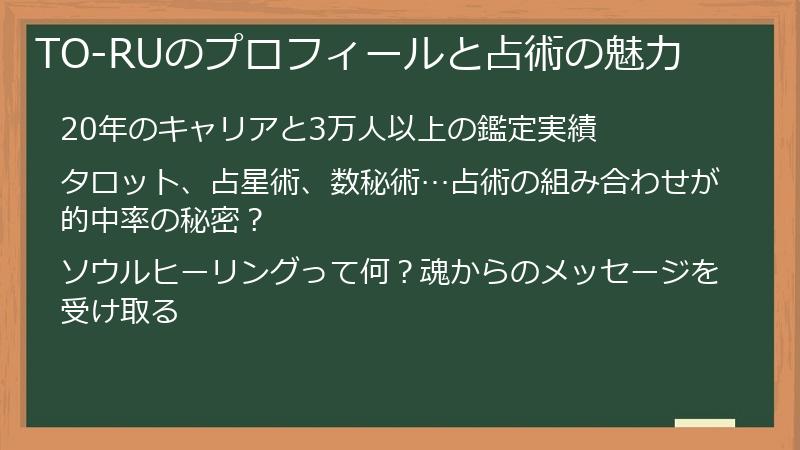 TO-RUのプロフィールと占術の魅力

20年のキャリアと3万人以上の鑑定実績

タロット、占星術、数秘術…占術の組み合わせが的中率の秘密？

ソウルヒーリングって何？魂からのメッセージを受け取る